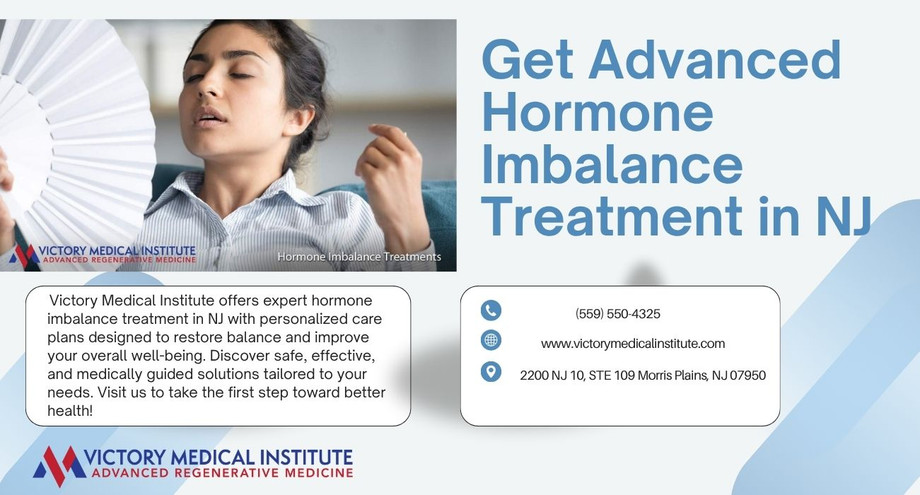 VICTORY MEDICAL INSTITUTE
ADVANCED REGENERATIVE MEDICINE

Hormone Imbalance Treatments

Get Advanced Hormone Imbalance Treatment in NJ

Victory Medical Institute offers expert hormone imbalance treatment in NJ with personalized care plans designed to restore balance and improve your overall well-being. Discover safe, effective, and medically guided solutions tailored to your needs. Visit us to take the first step toward better health!

(559) 550-4325

www.victorymedicalinstitute.com

2200 NJ 10, STE 109 Morris Plains, NJ 07950

VICTORY MEDICAL INSTITUTE
ADVANCED REGENERATIVE MEDICINE